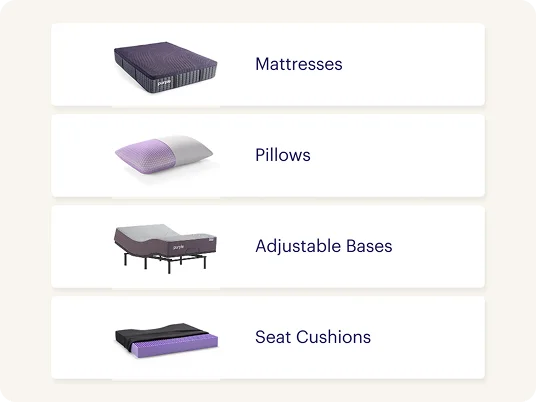 purple

Mattresses

Pillows

purple

Adjustable Bases

Seat Cushions